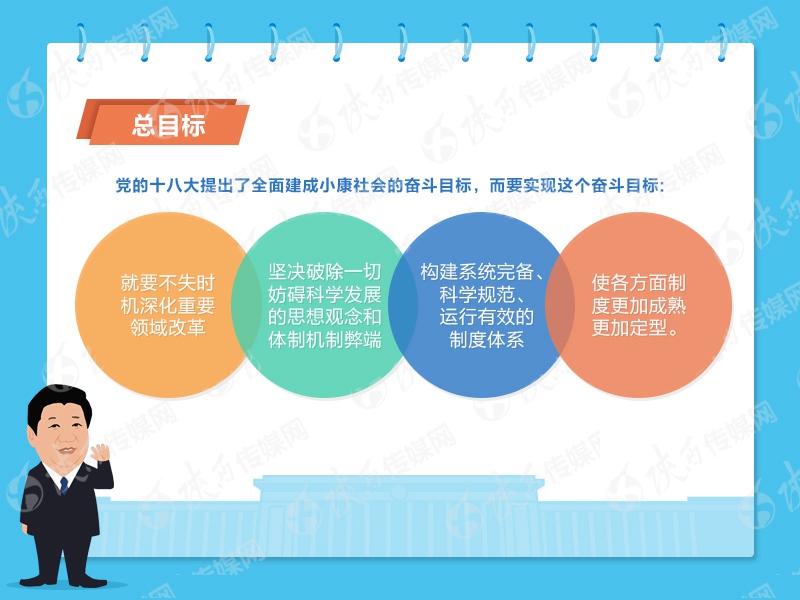 总目标

党的十八大提出了全面建成小康社会的奋斗目标，而要实现这个奋斗目标：

就要不失时机深化重要领域改革

坚决破除一切妨碍科学发展的思想观念和体制机制弊端

构建系统完备、科学规范、运行有效的制度体系

使各方面制度更加成熟更加定型。

陕西传媒网